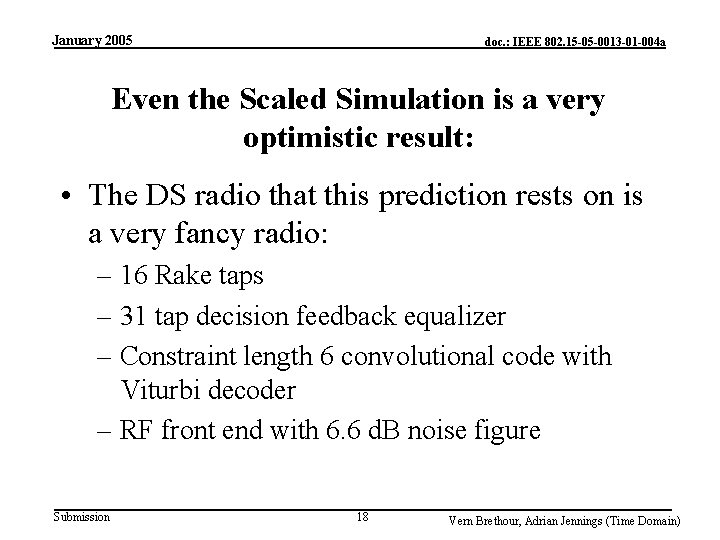 January 2005

doc.: IEEE 802.15-05-0013-01-004a

Even the Scaled Simulation is a very optimistic result:

• The DS radio that this prediction rests on is a very fancy radio:
– 16 Rake taps
– 31 tap decision feedback equalizer
– Constraint length 6 convolutional code with Viturbi decoder
– RF front end with 6.6 dB noise figure

Submission

18

Vern Brethour, Adrian Jennings (Time Domain)